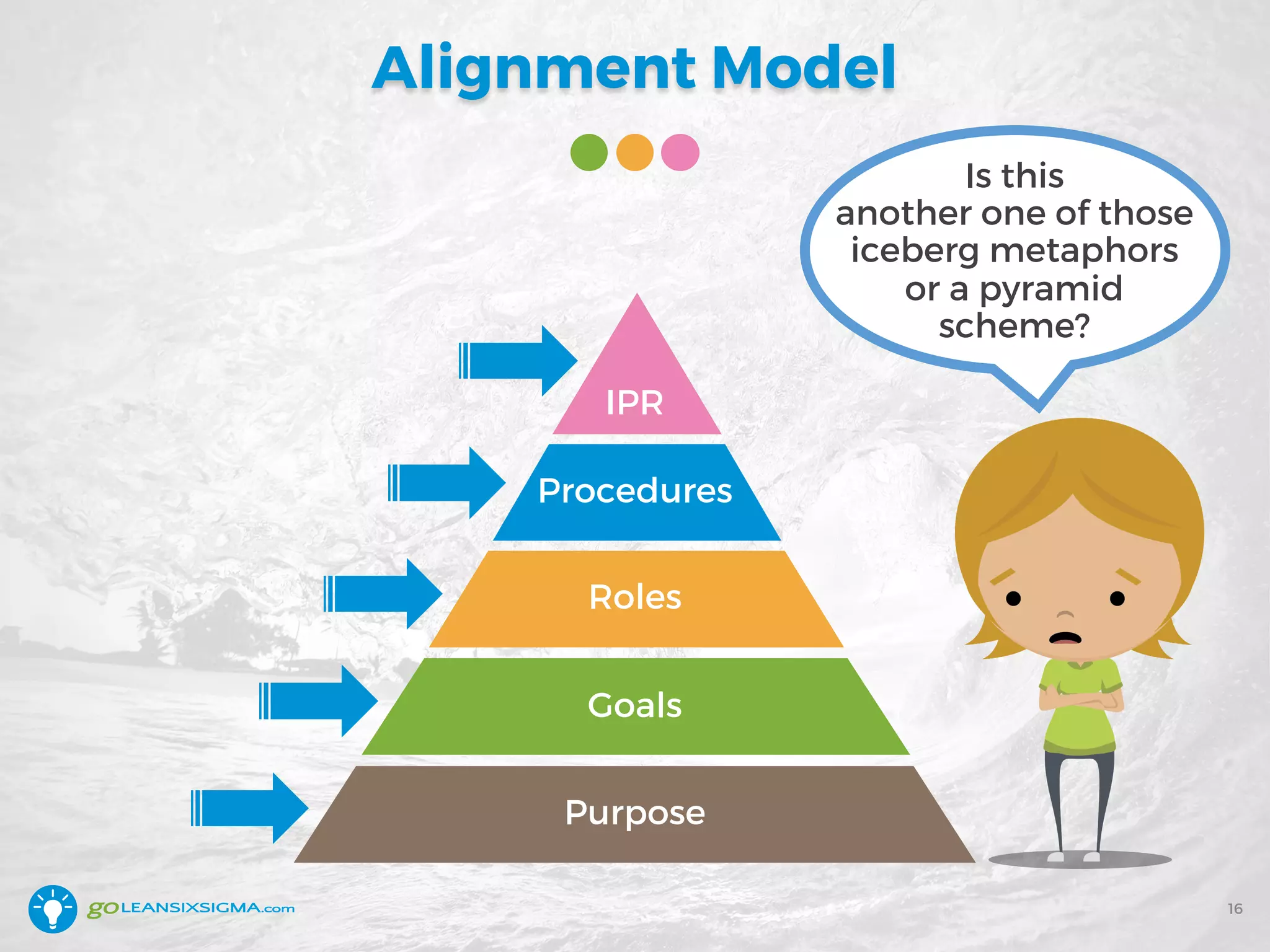 Alignment Model

Is this another one of those iceberg metaphors or a pyramid scheme?

IPR

Procedures

Roles

Goals

Purpose

goLEANSIXSIGMA.com

16